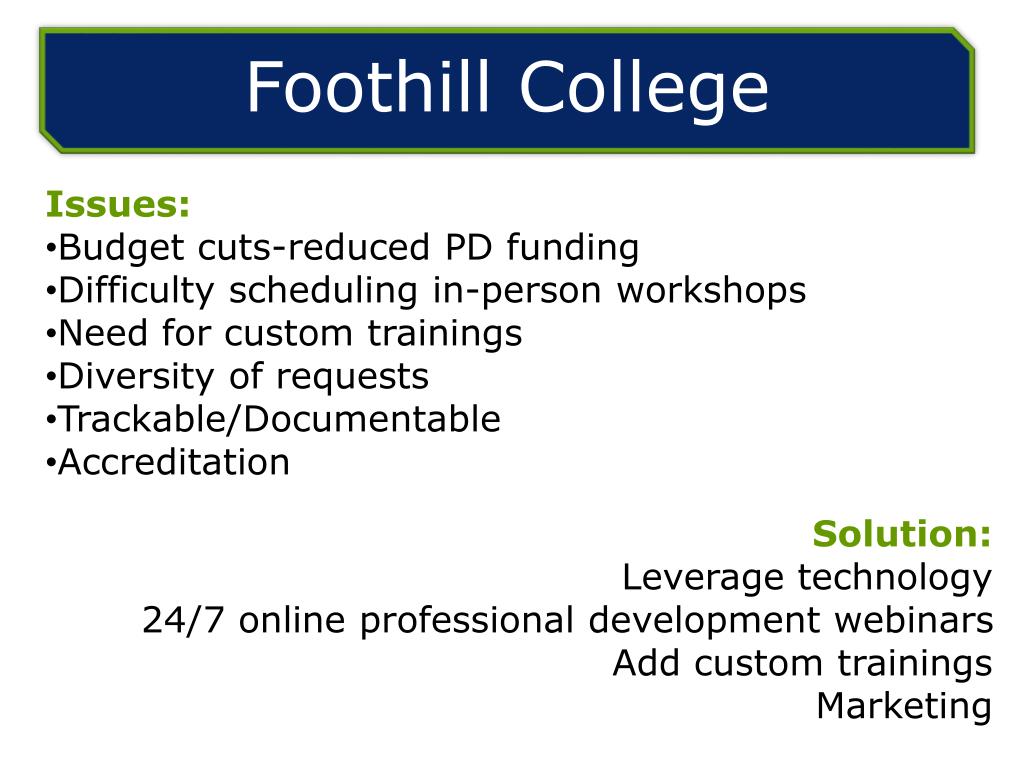 Foothill College

Issues:
•Budget cuts-reduced PD funding
•Difficulty scheduling in-person workshops
•Need for custom trainings
•Diversity of requests
•Trackable/Documentable
•Accreditation

Solution:
Leverage technology
24/7 online professional development webinars
Add custom trainings
Marketing